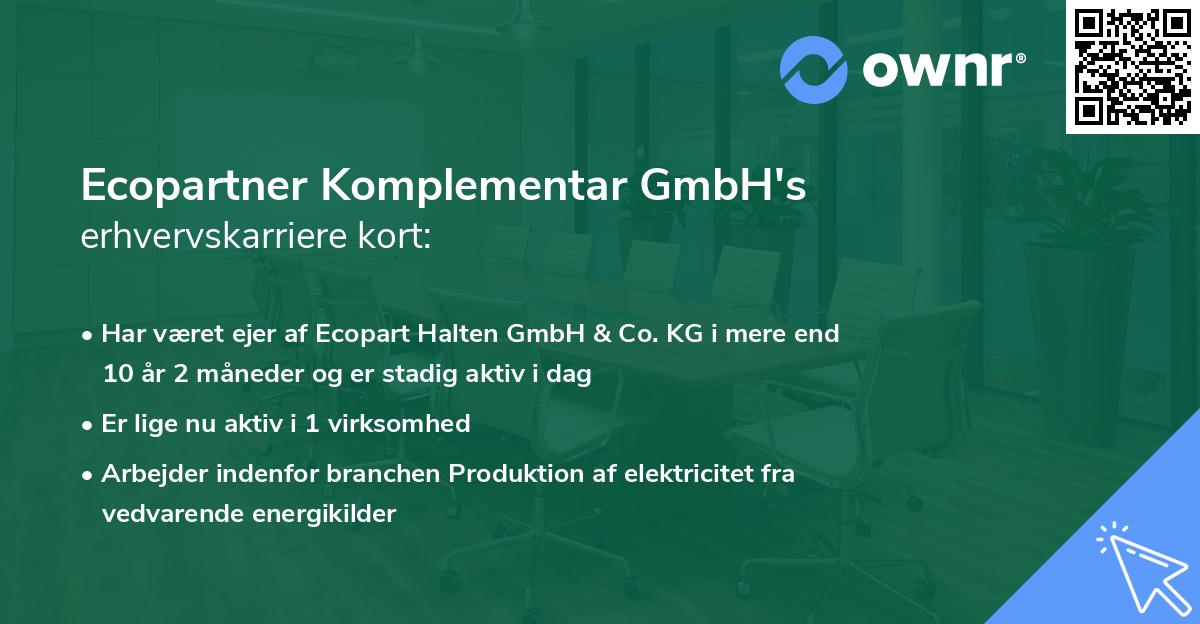 ownr®

Ecopartner Komplementar GmbH's
erhvervskarriere kort:

• Har været ejer af Ecopart Halten GmbH & Co. KG i mere end 10 år 2 måneder og er stadig aktiv i dag
• Er lige nu aktiv i 1 virksomhed
• Arbejder indenfor branchen Produktion af elektricitet fra vedvarende energikilder